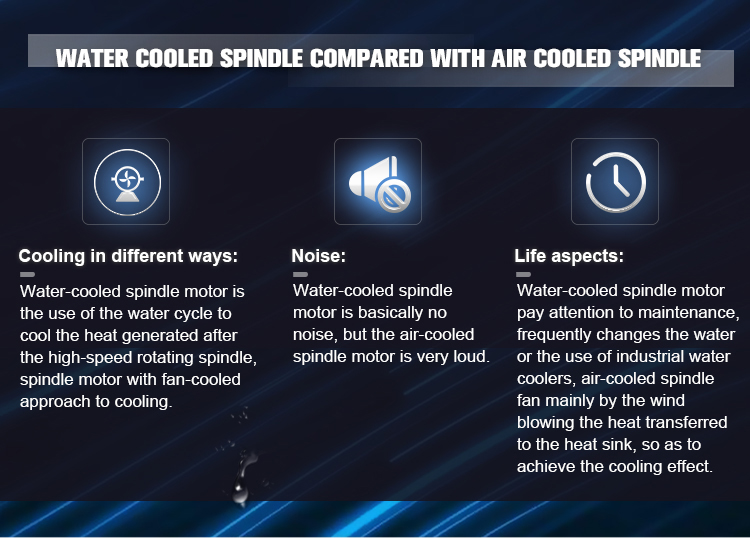 WATER COOLED SPINDLE COMPARED WITH AIR COOLED SPINDLE

Cooling in different ways:

Water-cooled spindle motor is the use of the water cycle to cool the heat generated after the high-speed rotating spindle, spindle motor with fan-cooled approach to cooling.

Noise:

Water-cooled spindle motor is basically no noise, but the air-cooled spindle motor is very loud.

Life aspects:

Water-cooled spindle motor pay attention to maintenance, frequently changes the water or the use of industrial water coolers, air-cooled spindle fan mainly by the wind blowing the heat transferred to the heat sink, so as to achieve the cooling effect.